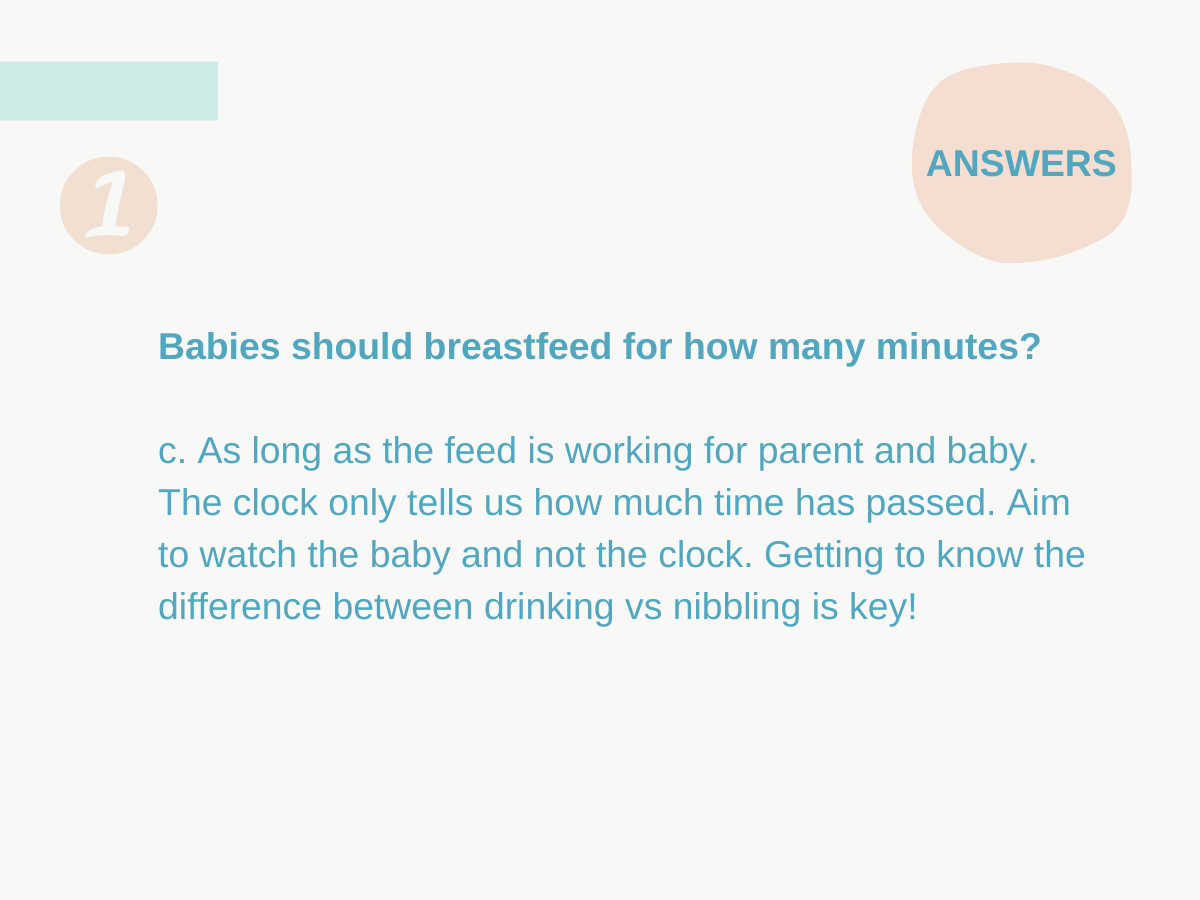 1

ANSWERS

Babies should breastfeed for how many minutes?

c. As long as the feed is working for parent and baby. The clock only tells us how much time has passed. Aim to watch the baby and not the clock. Getting to know the difference between drinking vs nibbling is key!